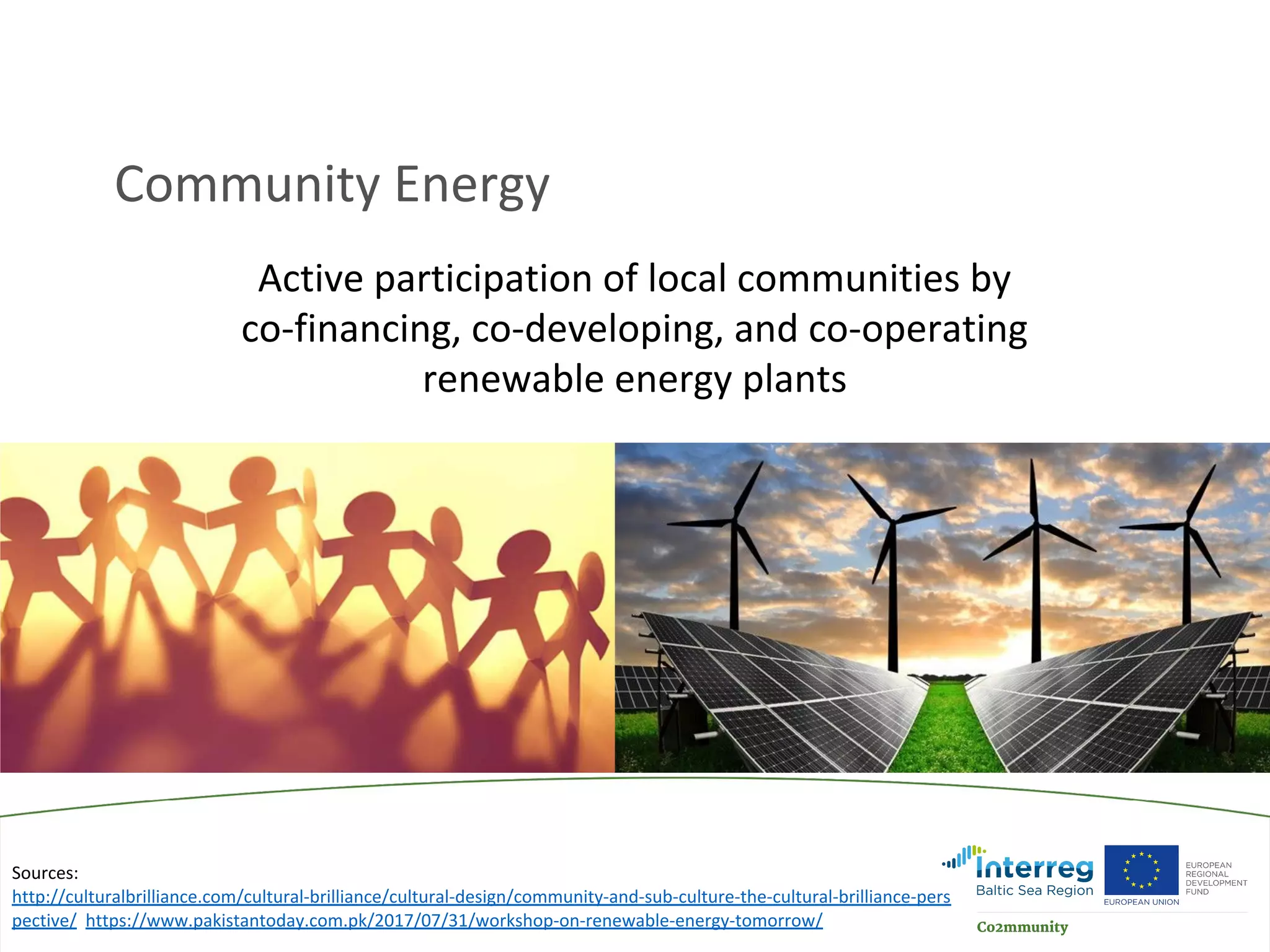 Community Energy

Active participation of local communities by co-financing, co-developing, and co-operating renewable energy plants

Sources:
http://culturalbrilliance.com/cultural-brilliance/cultural-design/community-and-sub-culture-the-cultural-brilliance-perspective/ https://www.pakistantoday.com.pk/2017/07/31/workshop-on-renewable-energy-tomorrow/

Interreg
Baltic Sea Region

EUROPEAN UNION

EUROPEAN REGIONAL DEVELOPMENT FUND

Co2mmunity